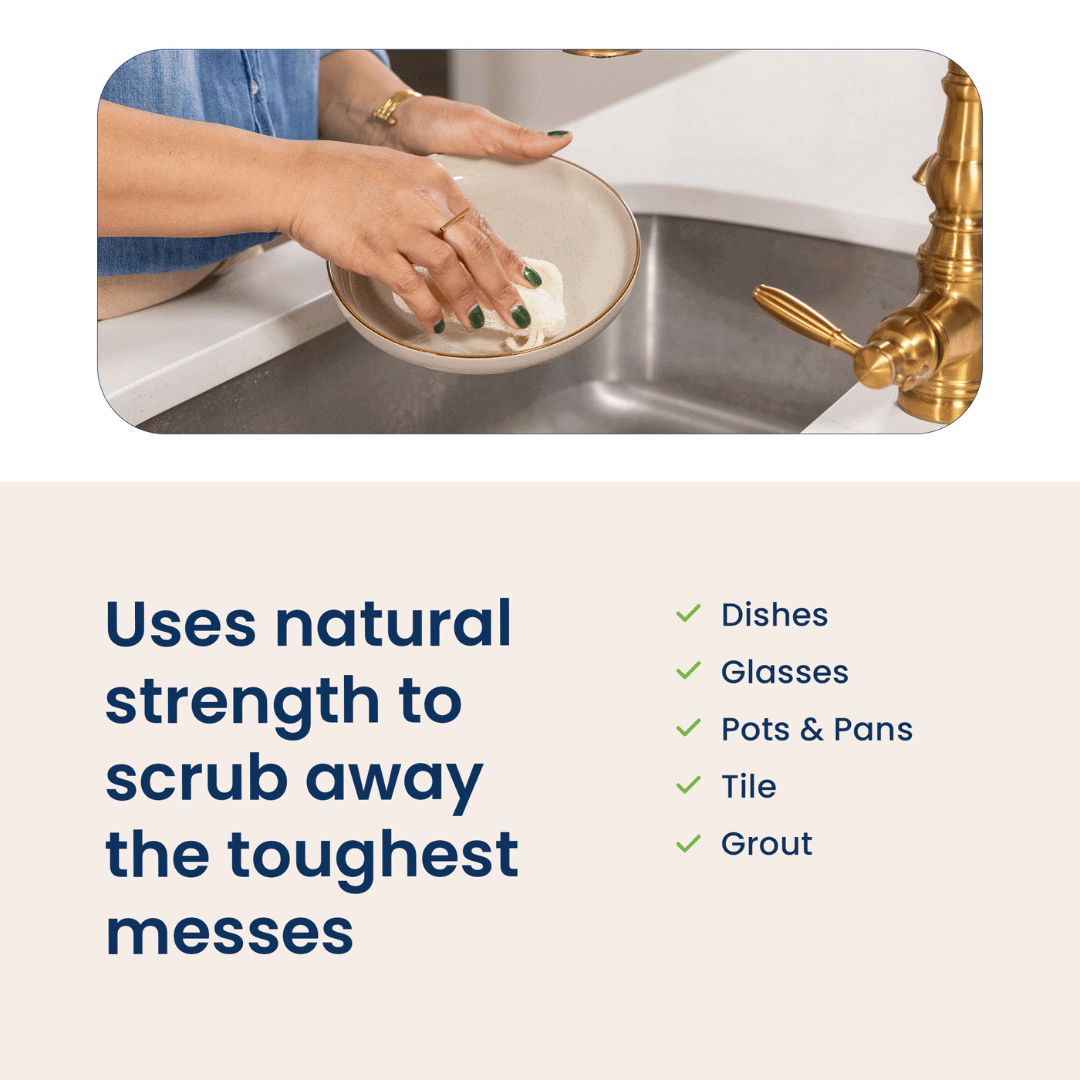 Uses natural strength to scrub away the toughest messes

✓ Dishes
✓ Glasses
✓ Pots & Pans
✓ Tile
✓ Grout